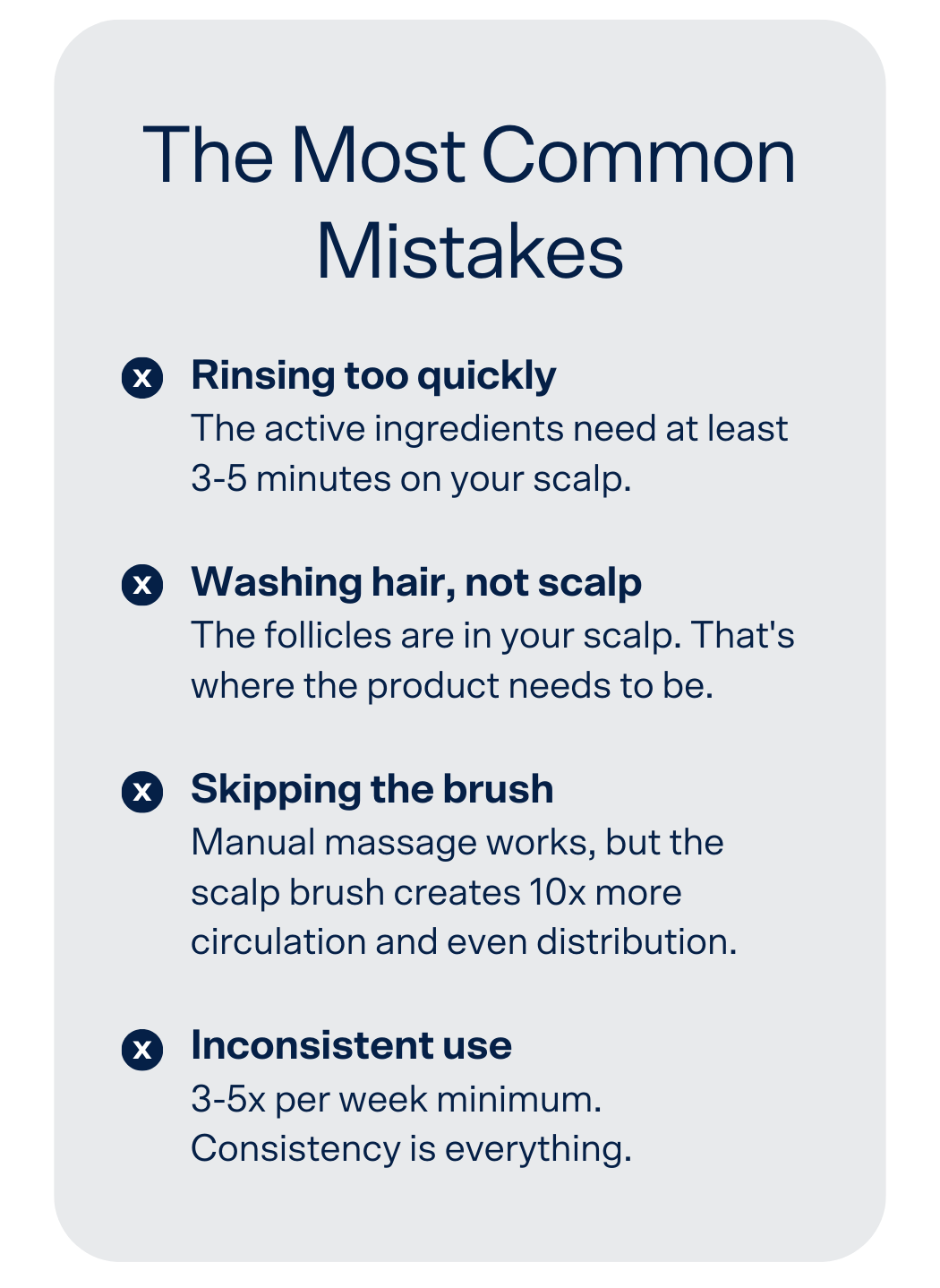 The Most Common Mistakes

x Rinsing too quickly
The active ingredients need at least 3-5 minutes on your scalp.

x Washing hair, not scalp
The follicles are in your scalp. That's where the product needs to be.

x Skipping the brush
Manual massage works, but the scalp brush creates 10x more circulation and even distribution.

x Inconsistent use
3-5x per week minimum. Consistency is everything.